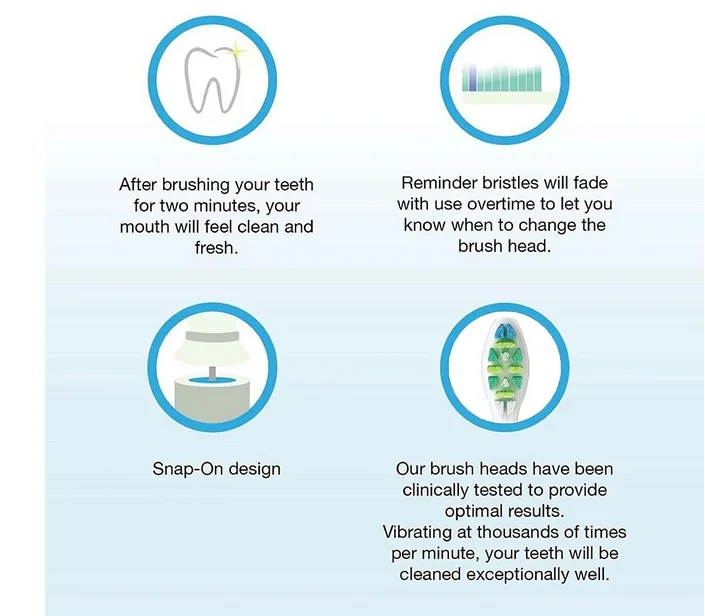 After brushing your teeth for two minutes, your mouth will feel clean and fresh.

Reminder bristles will fade with use overtime to let you know when to change the brush head.

Snap-On design

Our brush heads have been clinically tested to provide optimal results.
Vibrating at thousands of times per minute, your teeth will be cleaned exceptionally well.